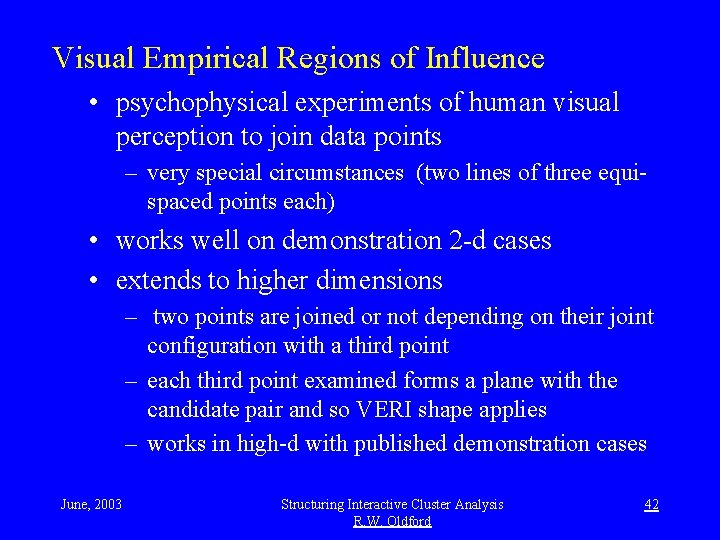 Visual Empirical Regions of Influence

• psychophysical experiments of human visual perception to join data points

– very special circumstances (two lines of three equi-spaced points each)

• works well on demonstration 2-d cases

• extends to higher dimensions

– two points are joined or not depending on their joint configuration with a third point

– each third point examined forms a plane with the candidate pair and so VERI shape applies

– works in high-d with published demonstration cases

June, 2003

Structuring Interactive Cluster Analysis
R.W. Oldford

42